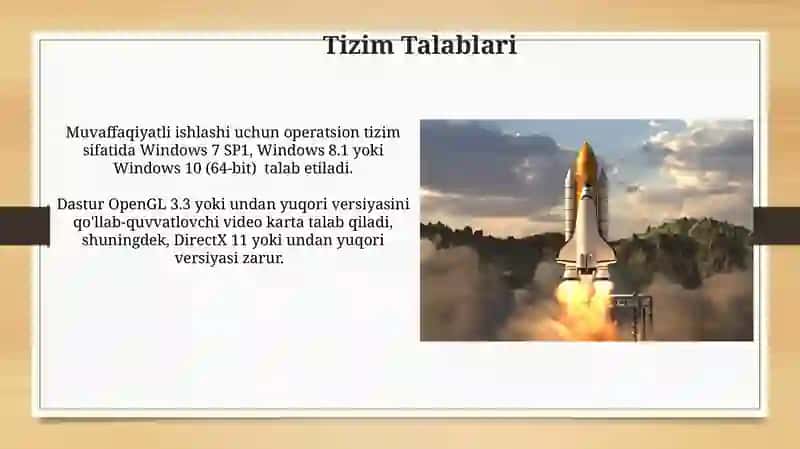 Tizim Talablari

Muvaffaqiyatli ishlashi uchun operatsion tizim sifatida Windows 7 SP1, Windows 8.1 yoki Windows 10 (64-bit) talab etiladi.

Dastur OpenGL 3.3 yoki undan yuqori versiyasini qo'llab-quvvatlovchi video karta talab qiladi, shuningdek, DirectX 11 yoki undan yuqori versiyasi zarur.